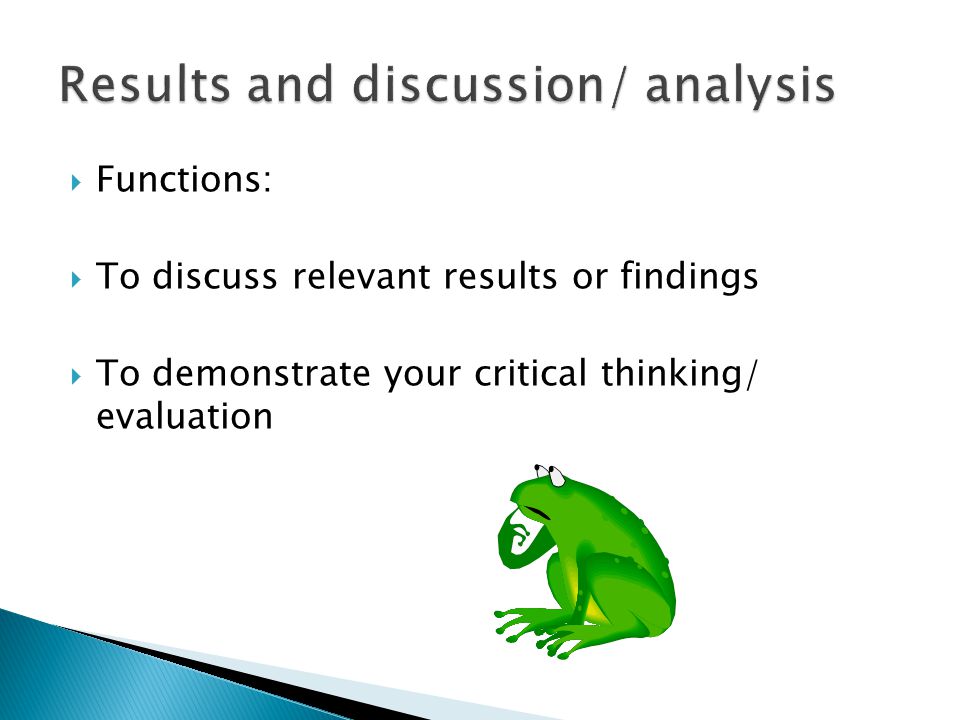 Results and discussion/ analysis

Functions:

To discuss relevant results or findings

To demonstrate your critical thinking/ evaluation